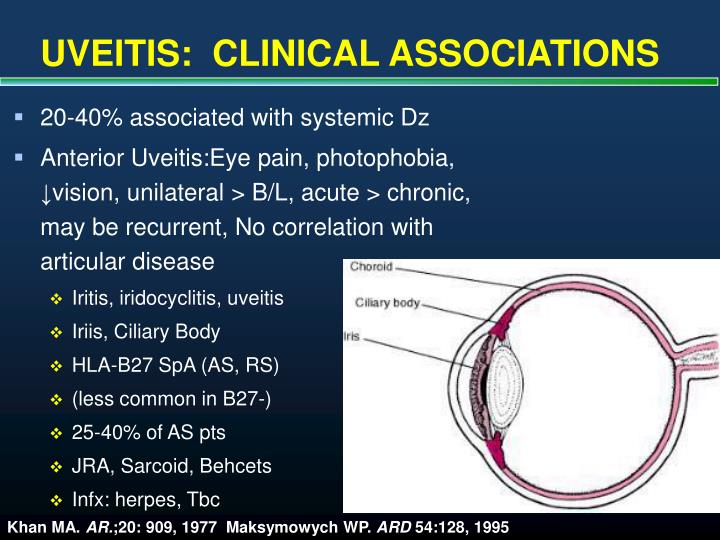 UVEITIS: CLINICAL ASSOCIATIONS

▪ 20-40% associated with systemic Dz

▪ Anterior Uveitis:Eye pain, photophobia, ↓vision, unilateral > B/L, acute > chronic, may be recurrent, No correlation with articular disease

❖ Iritis, iridocyclitis, uveitis
❖ Iriis, Ciliary Body
❖ HLA-B27 SpA (AS, RS)
❖ (less common in B27-)
❖ 25-40% of AS pts
❖ JRA, Sarcoid, Behcets
❖ Infx: herpes, Tbc

Choroid
Ciliary body
Iris

Khan MA. AR.;20: 909, 1977 Maksymowych WP. ARD 54:128, 1995